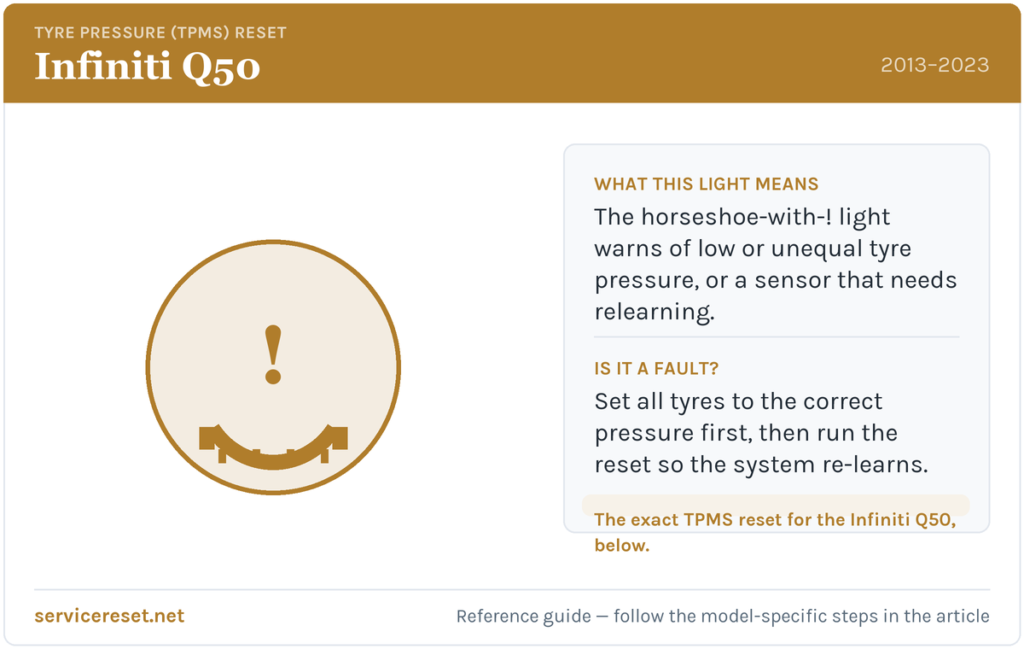 TYRE PRESSURE (TPMS) RESET
Infiniti Q50
2013–2023

!

WHAT THIS LIGHT MEANS
The horseshoe-with-! light warns of low or unequal tyre pressure, or a sensor that needs relearning.

IS IT A FAULT?
Set all tyres to the correct pressure first, then run the reset so the system re-learns.

The exact TPMS reset for the Infiniti Q50, below.

servicereset.net
Reference guide — follow the model-specific steps in the article